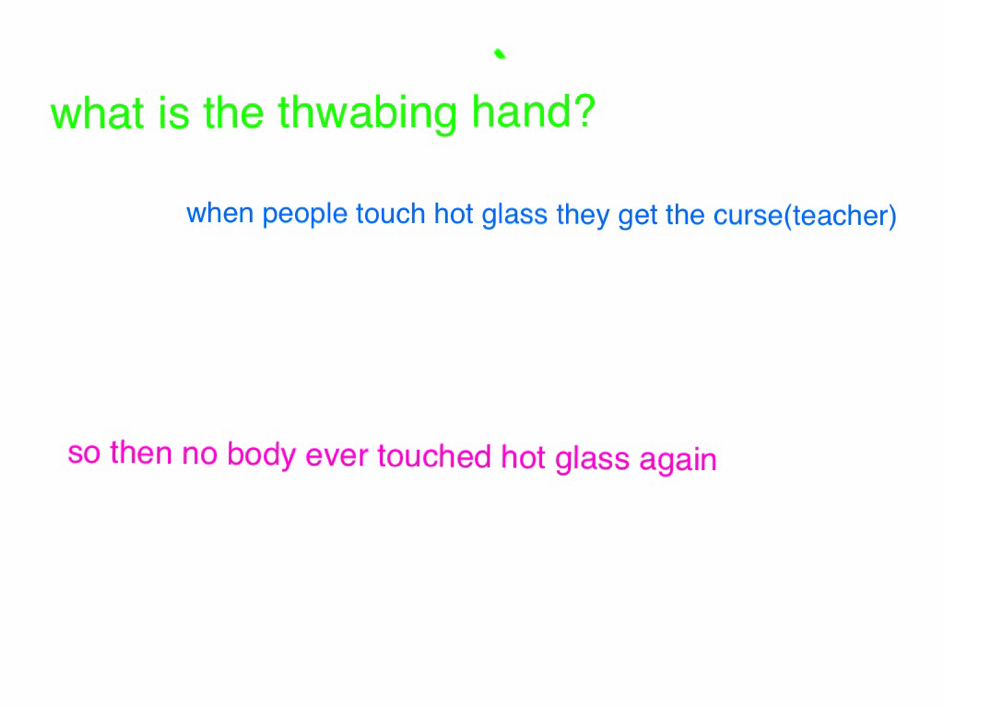 what is the thwabing hand?

when people touch hot glass they get the curse(teacher)

so then no body ever touched hot glass again